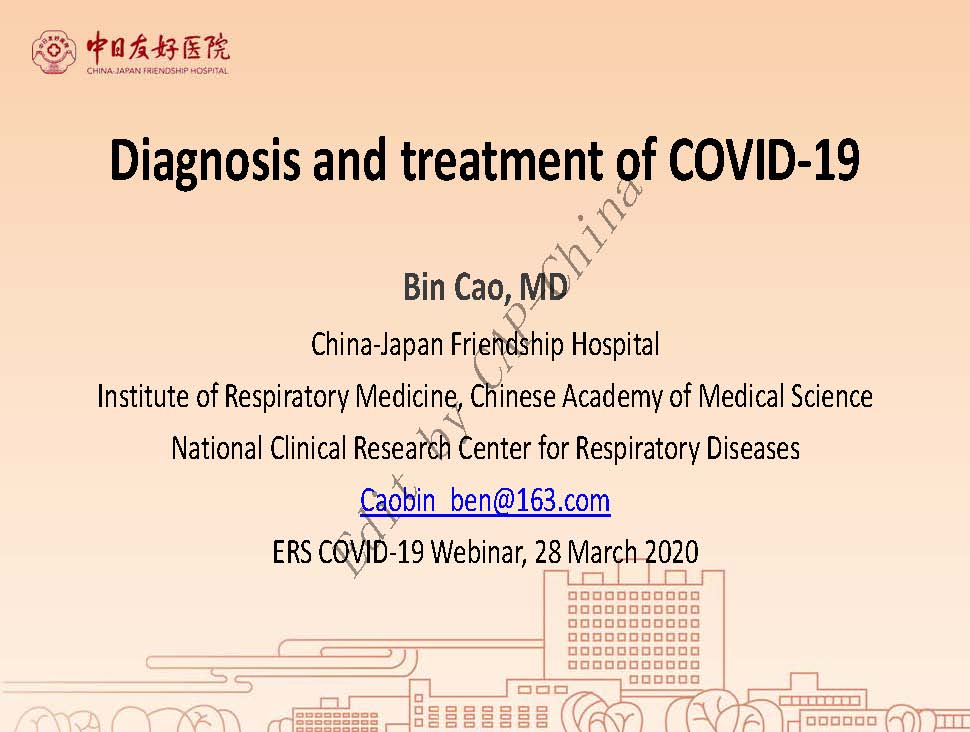 中日友好医院
CHINA-JAPAN FRIENDSHIP HOSPITAL

Diagnosis and treatment of COVID-19

Bin Cao, MD
China-Japan Friendship Hospital
Institute of Respiratory Medicine, Chinese Academy of Medical Science
National Clinical Research Center for Respiratory Diseases
Caobin_ben@163.com
ERS COVID-19 Webinar, 28 March 2020

Edit by CAP-China